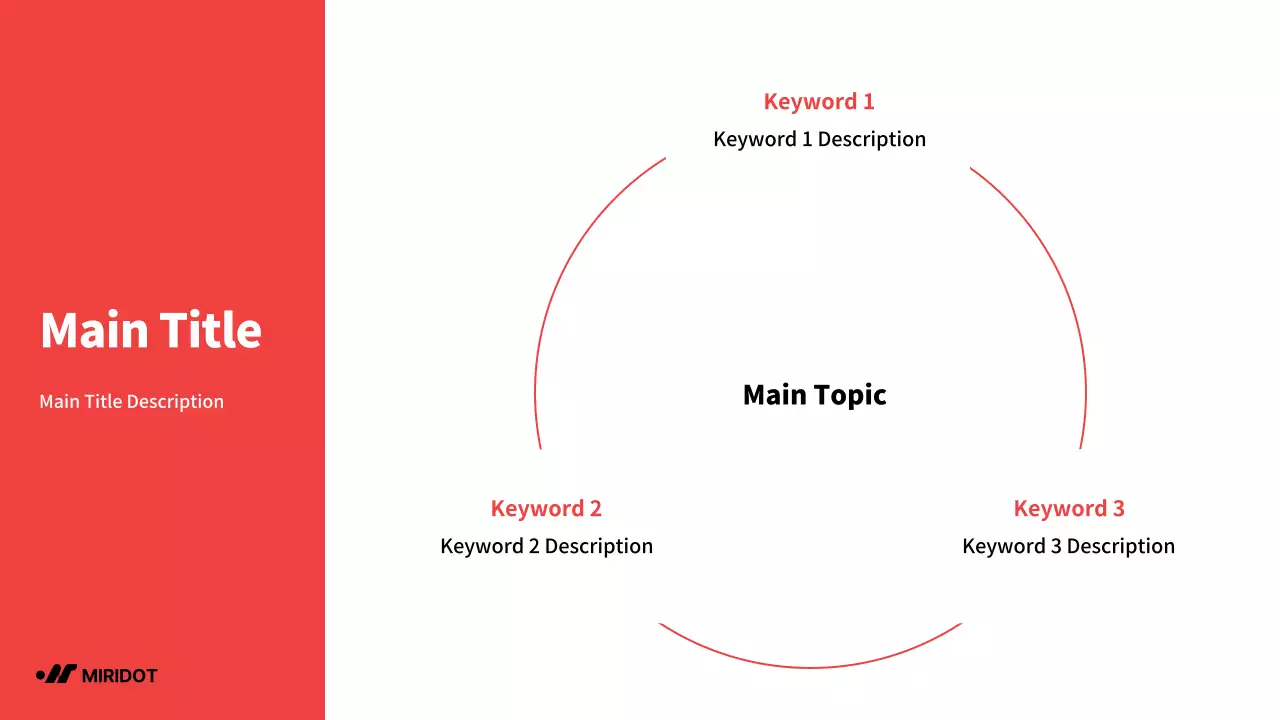 Main Title

Main Title Description

MIRIDOT

Keyword 1
Keyword 1 Description

Main Topic

Keyword 2
Keyword 2 Description

Keyword 3
Keyword 3 Description